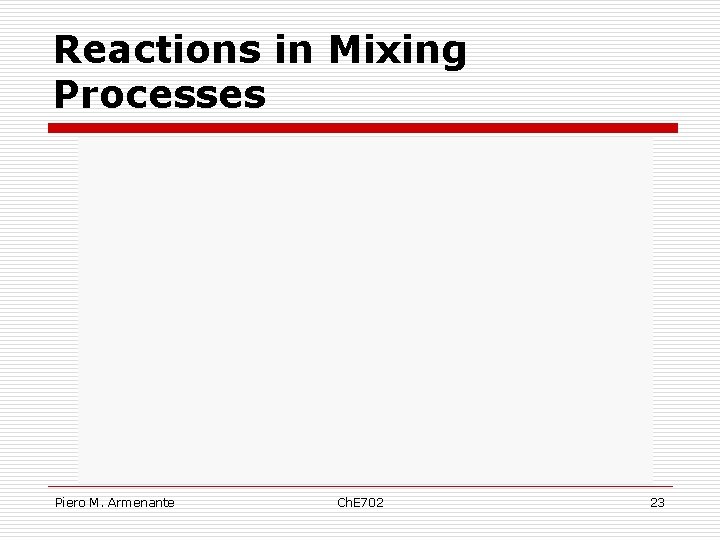 Reactions in Mixing Processes

Piero M. Armenante ChE702 23